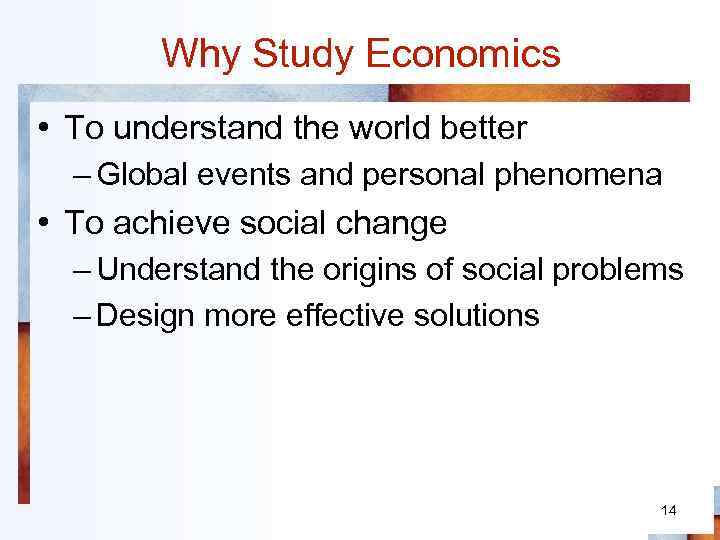 Why Study Economics

• To understand the world better
– Global events and personal phenomena
• To achieve social change
– Understand the origins of social problems
– Design more effective solutions

14